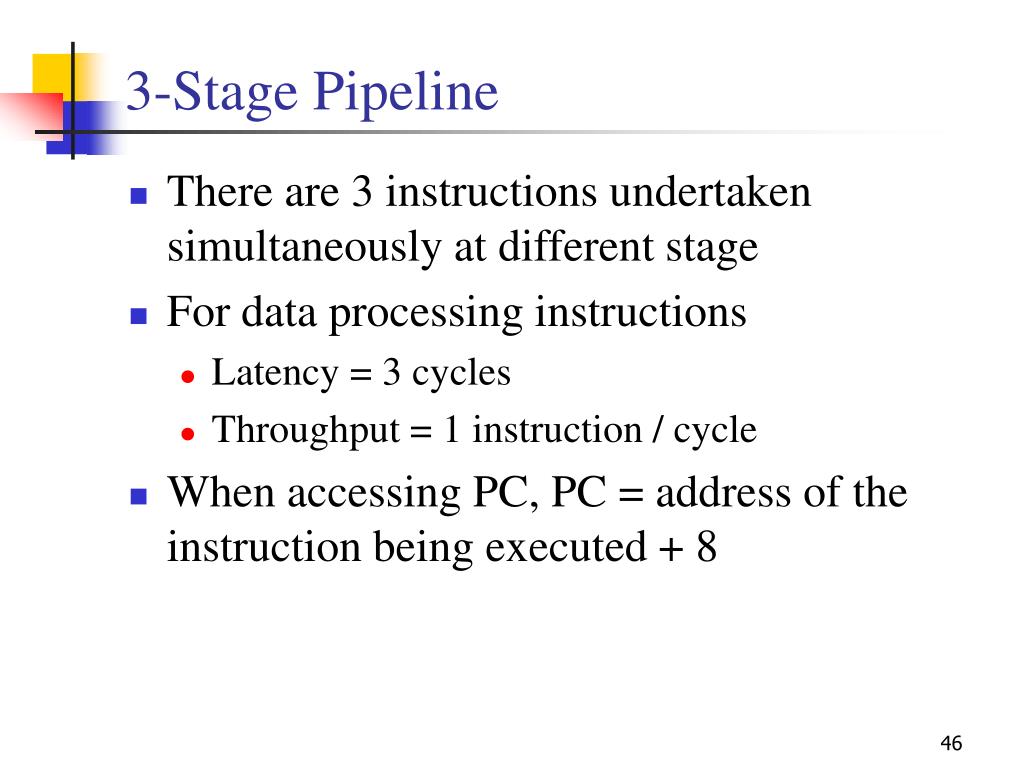 3-Stage Pipeline

- There are 3 instructions undertaken simultaneously at different stage
- For data processing instructions
  - Latency = 3 cycles
  - Throughput = 1 instruction / cycle
- When accessing PC, PC = address of the instruction being executed + 8

46